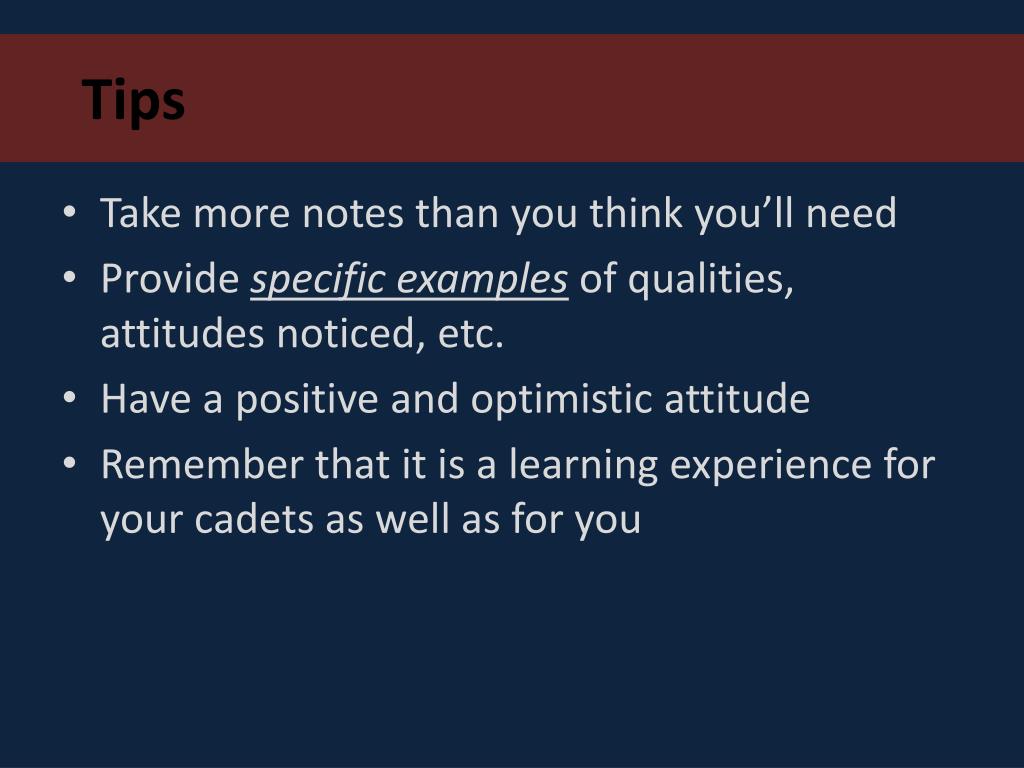 Tips

• Take more notes than you think you'll need
• Provide specific examples of qualities, attitudes noticed, etc.
• Have a positive and optimistic attitude
• Remember that it is a learning experience for your cadets as well as for you